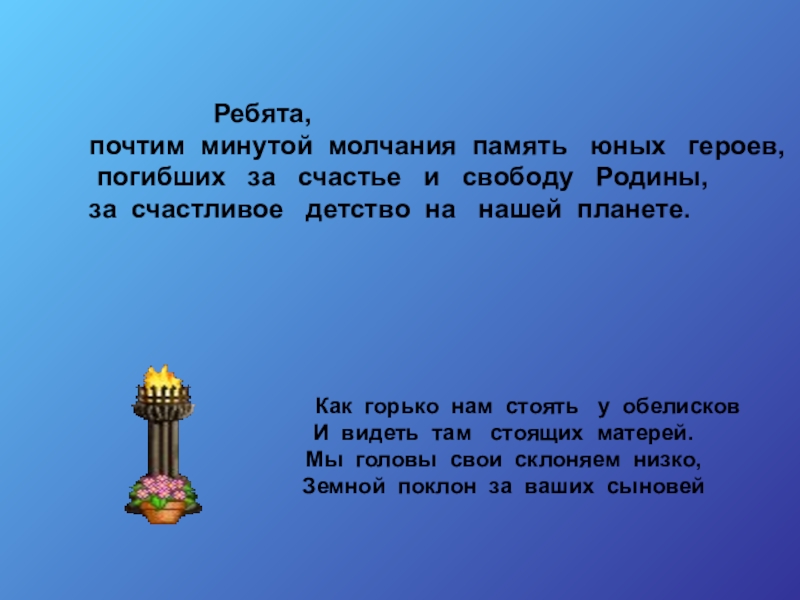 Ребята,
почтим минутой молчания память юных героев, погибших за счастье и свободу Родины, за счастливое детство на нашей планете.

Как горько нам стоять у обелисков
И видеть там стоящих матерей.
Мы головы свои склоняем низко,
Земной поклон за ваших сыновей